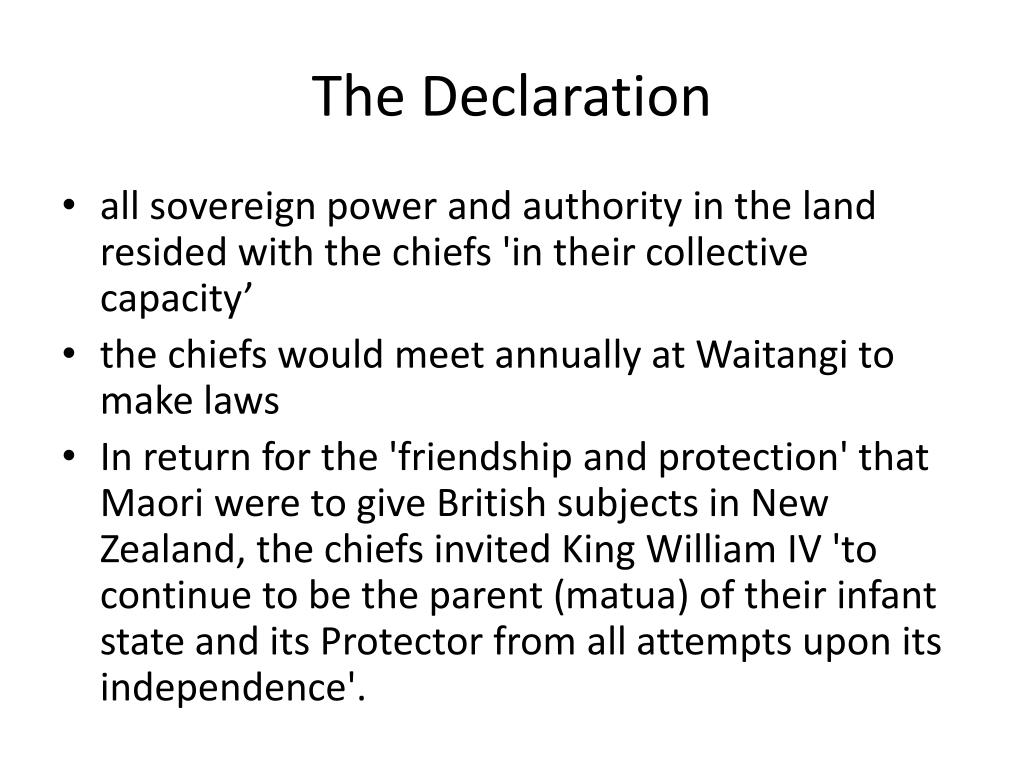 The Declaration

• all sovereign power and authority in the land resided with the chiefs 'in their collective capacity’
• the chiefs would meet annually at Waitangi to make laws
• In return for the 'friendship and protection' that Maori were to give British subjects in New Zealand, the chiefs invited King William IV 'to continue to be the parent (matua) of their infant state and its Protector from all attempts upon its independence'.